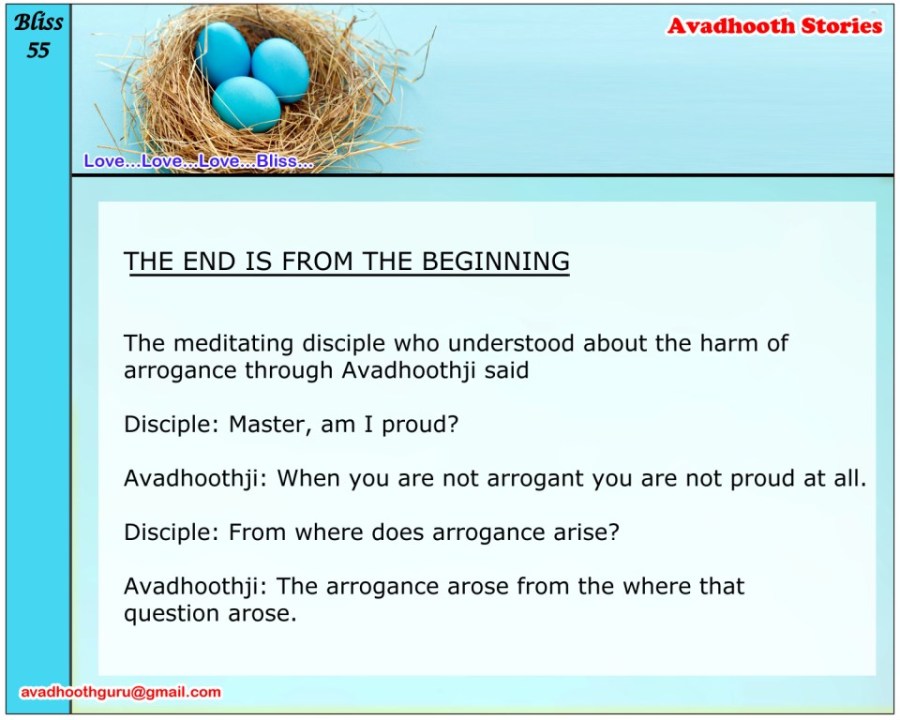 Bliss
55

Avadhooth Stories

Love...Love...Love...Bliss...

THE END IS FROM THE BEGINNING

The meditating disciple who understood about the harm of arrogance through Avadhoothji said

Disciple: Master, am I proud?

Avadhoothji: When you are not arrogant you are not proud at all.

Disciple: From where does arrogance arise?

Avadhoothji: The arrogance arose from the where that question arose.

avadhoothguru@gmail.com